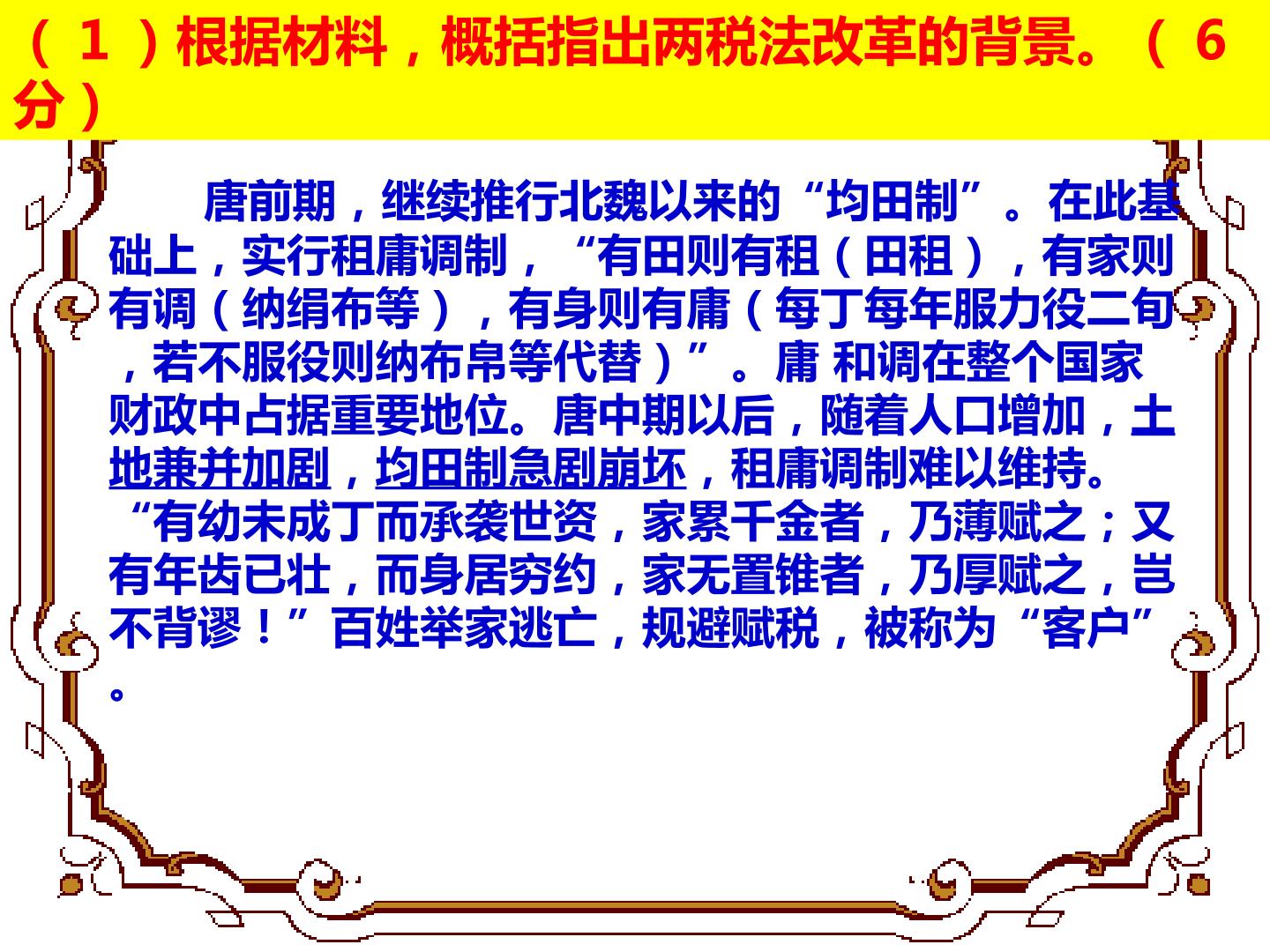 （1）根据材料，概括指出两税法改革的背景。（6分）

唐前期，继续推行北魏以来的“均田制”。在此基础上，实行租庸调制，“有田则有租（田租），有家则有调（纳绢布等），有身则有庸（每丁每年服力役二旬，若不服役则纳布帛等代替）”。庸 和调在整个国家财政中占据重要地位。唐中期以后，随着人口增加，土地兼并加剧，均田制急剧崩坏，租庸调制难以维持。“有幼未成丁而承袭世资，家累千金者，乃薄赋之；又有年齿已壮，而身居穷约，家无置锥者，乃厚赋之，岂不背谬！”百姓举家逃亡，规避赋税，被称为“客户”。